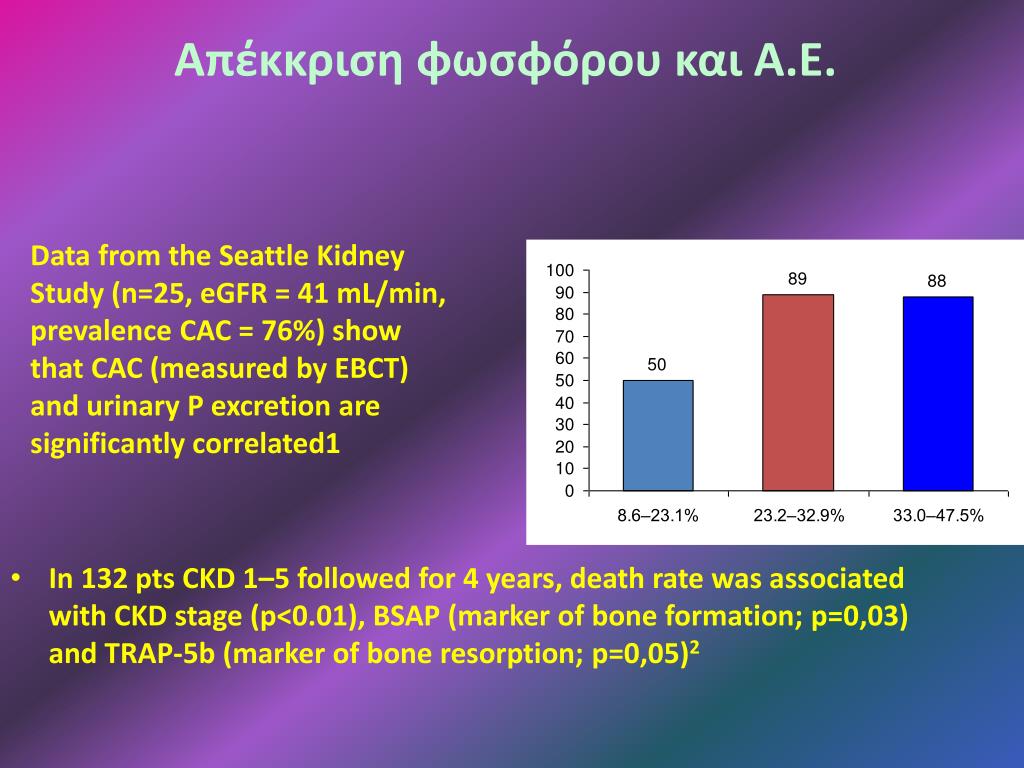 Απέκκριση φωσφόρου και Α.Ε.

Data from the Seattle Kidney Study (n=25, eGFR = 41 mL/min, prevalence CAC = 76%) show that CAC (measured by EBCT) and urinary P excretion are significantly correlated1

100
90
80
70
60
50
40
30
20
10
0

50
89
88

8.6–23.1%
23.2–32.9%
33.0–47.5%

• In 132 pts CKD 1–5 followed for 4 years, death rate was associated with CKD stage (p<0.01), BSAP (marker of bone formation; p=0,03) and TRAP-5b (marker of bone resorption; p=0,05)$^2$